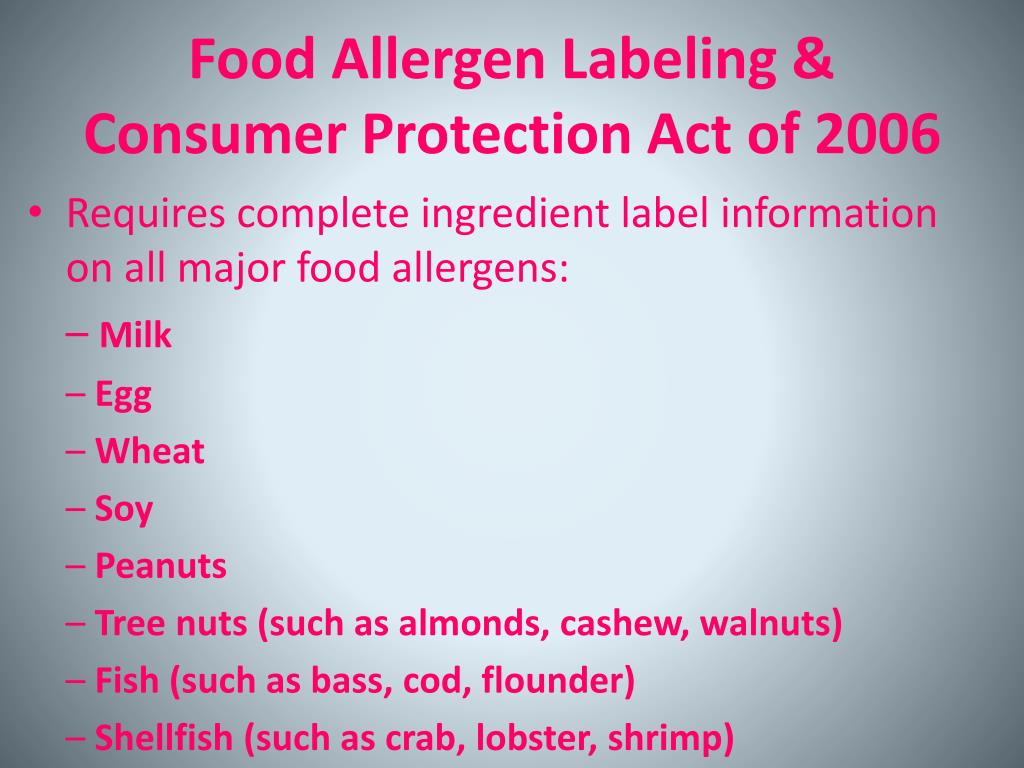 Food Allergen Labeling & Consumer Protection Act of 2006

• Requires complete ingredient label information on all major food allergens:

– Milk
– Egg
– Wheat
– Soy
– Peanuts
– Tree nuts (such as almonds, cashew, walnuts)
– Fish (such as bass, cod, flounder)
– Shellfish (such as crab, lobster, shrimp)